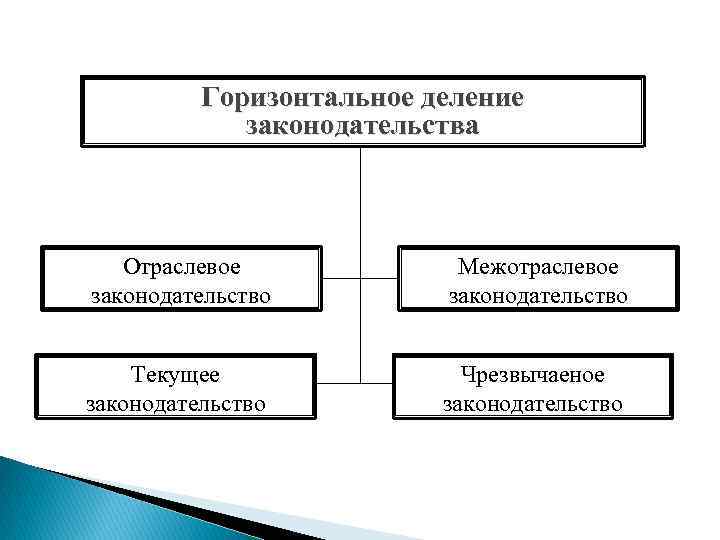 Горизонтальное деление законодательства

Отраслевое законодательство

Межотраслевое законодательство

Текущее законодательство

Чрезвычаеное законодательство